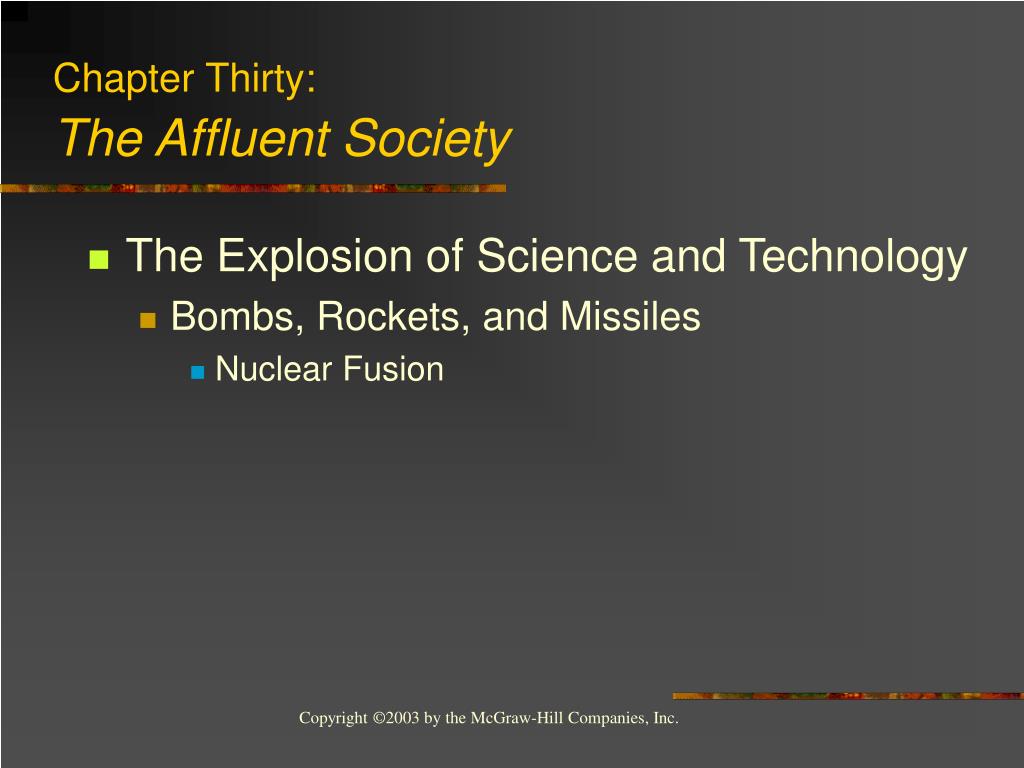 Chapter Thirty:
The Affluent Society

The Explosion of Science and Technology

Bombs, Rockets, and Missiles

Nuclear Fusion

Copyright ©2003 by the McGraw-Hill Companies, Inc.